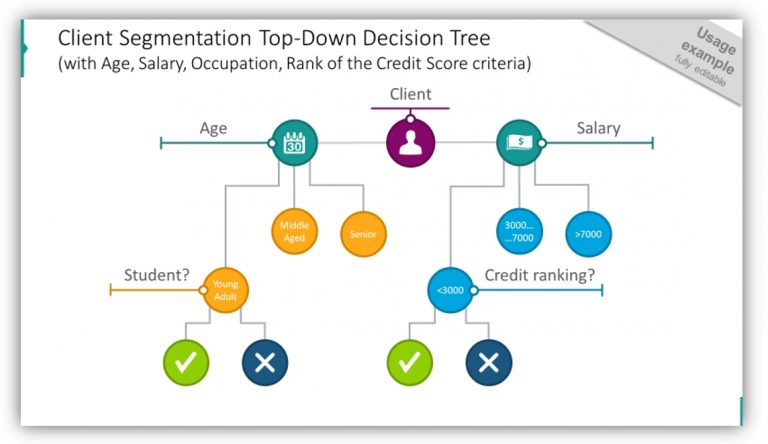 Client Segmentation Top-Down Decision Tree
(with Age, Salary, Occupation, Rank of the Credit Score criteria)

Usage example
fully editable

Client

Age

30

Salary

$

Middle Aged

Senior

3000… …7000

>7000

Student?

Young Adult

<3000

Credit ranking?